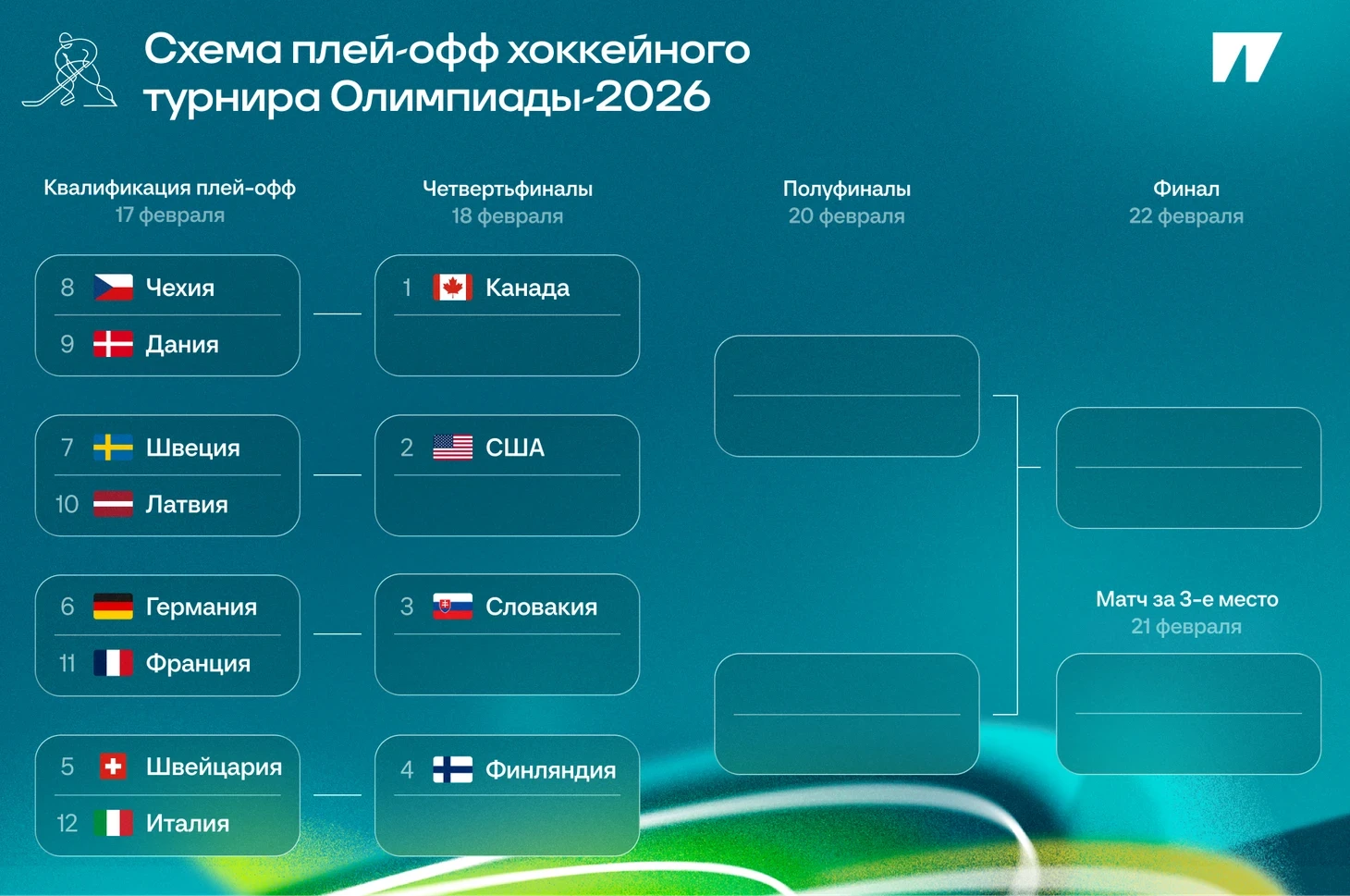 Схема плей-офф хоккейного турнира Олимпиады-2026

Квалификация плей-офф
17 февраля

8 Чехия
9 Дания

7 Швеция
10 Латвия

6 Германия
11 Франция

5 Швейцария
12 Италия

Четвертьфиналы
18 февраля

1 Канада

2 США

3 Словакия

4 Финляндия

Полуфиналы
20 февраля

Финал
22 февраля

Матч за 3-е место
21 февраля